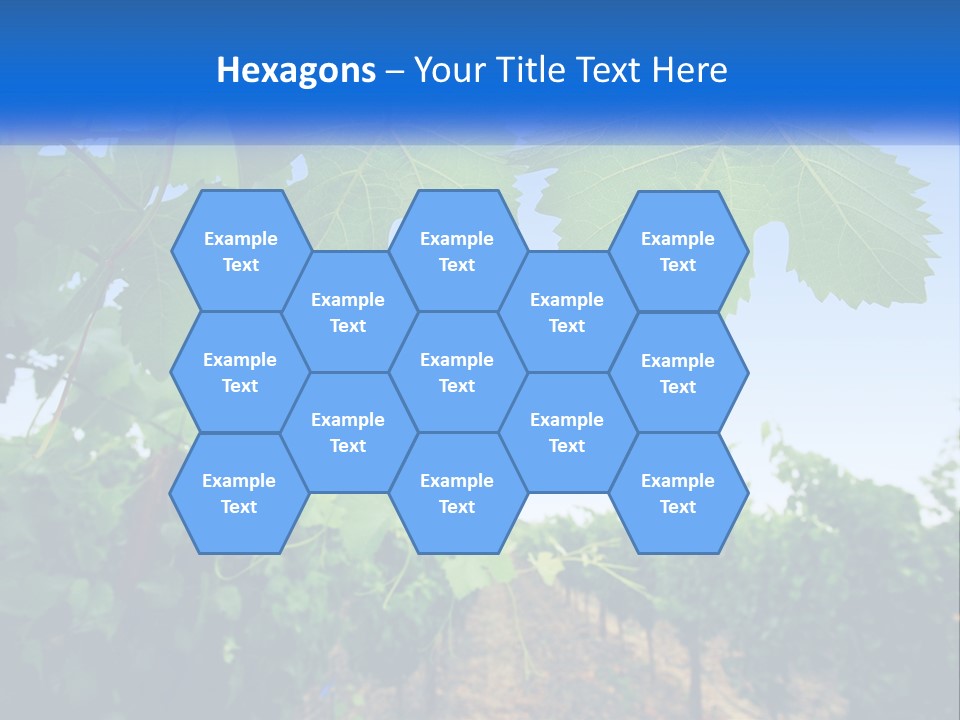 Hexagons – Your Title Text Here

Example Text

Example Text

Example Text

Example Text

Example Text

Example Text

Example Text

Example Text

Example Text

Example Text

Example Text

Example Text

Example Text